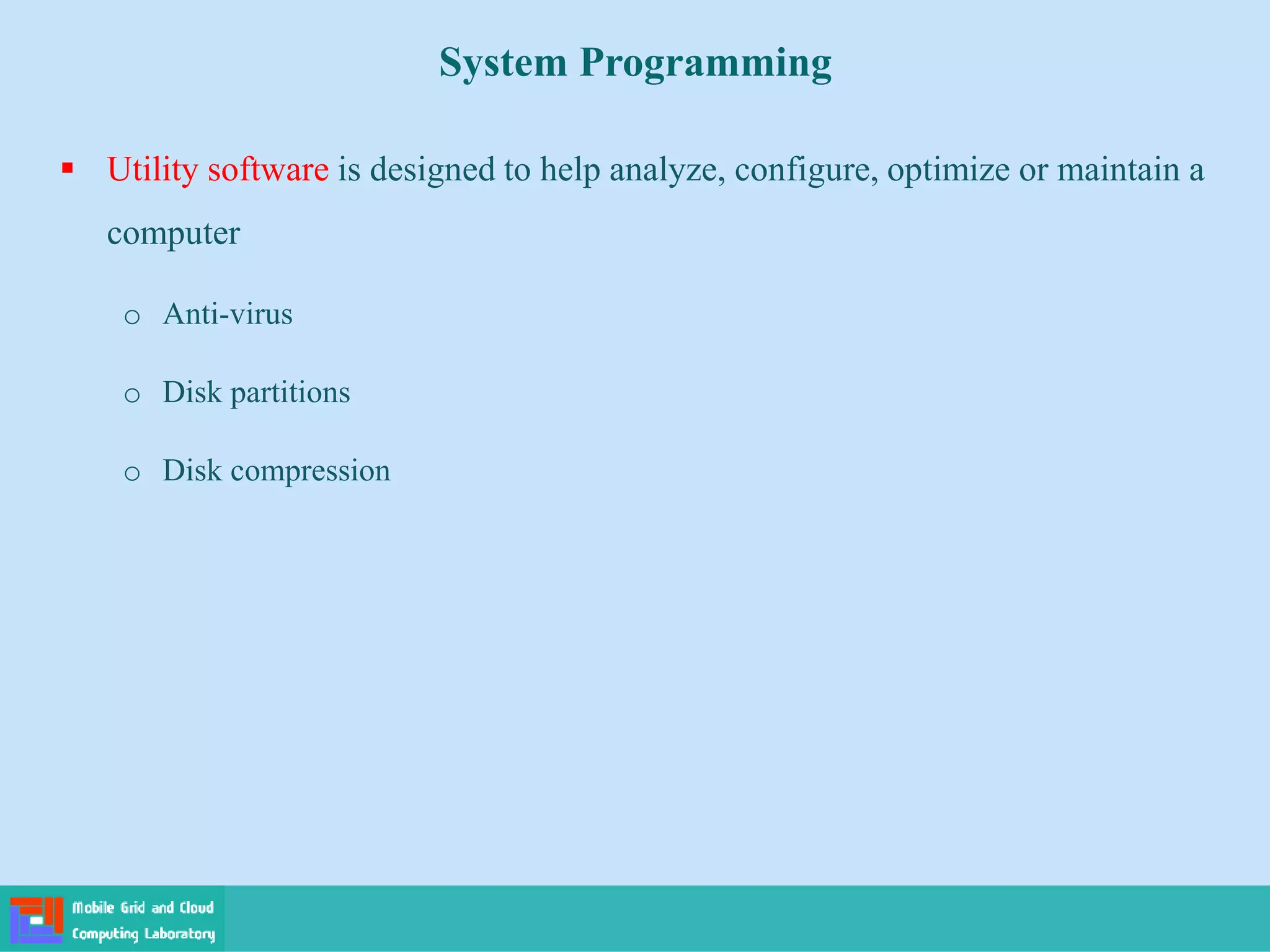 System Programming

▪ Utility software is designed to help analyze, configure, optimize or maintain a computer

o Anti-virus

o Disk partitions

o Disk compression

Mobile Grid and Cloud Computing Laboratory